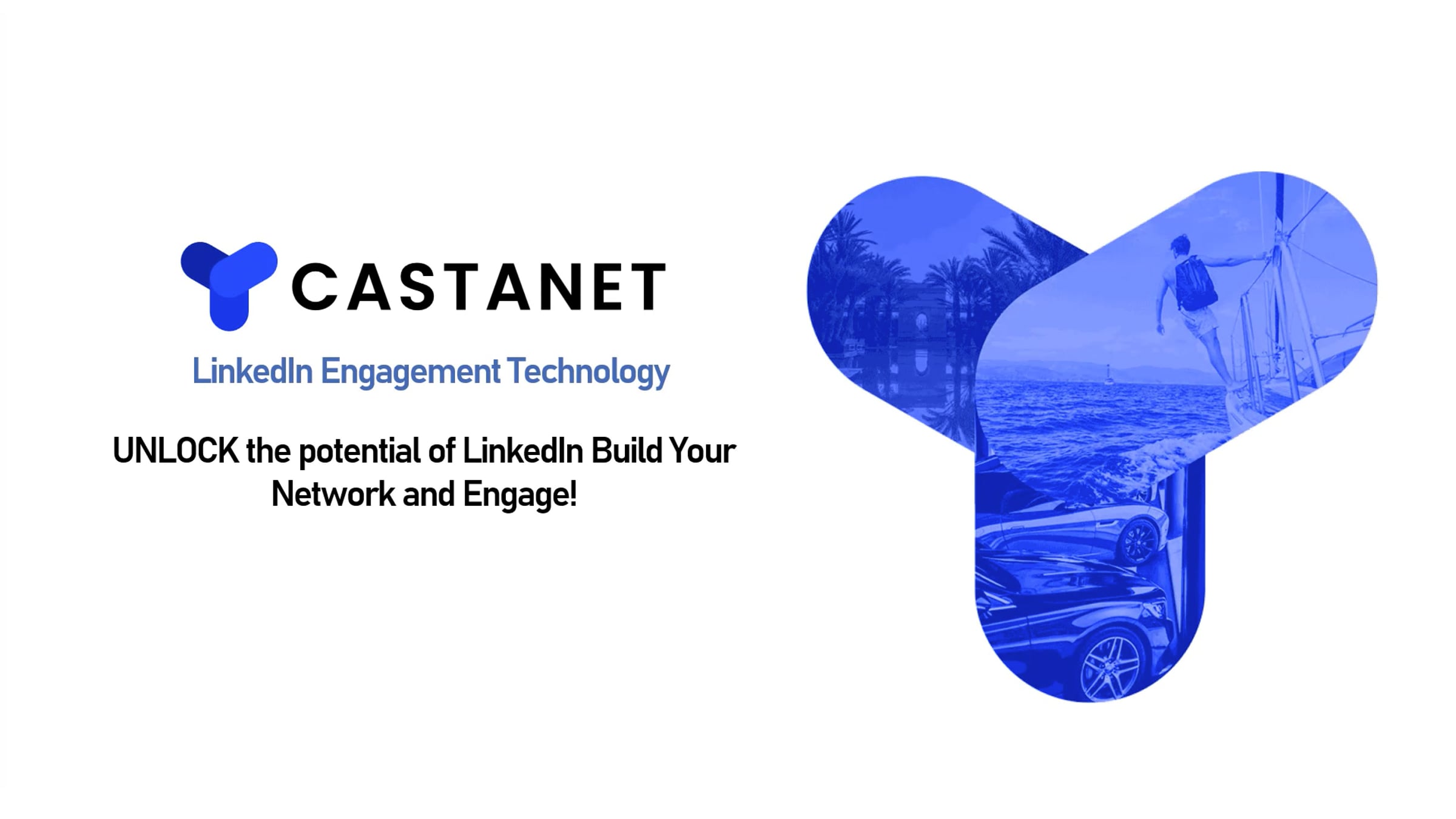 CASTANET

LinkedIn Engagement Technology

UNLOCK the potential of LinkedIn Build Your Network and Engage!